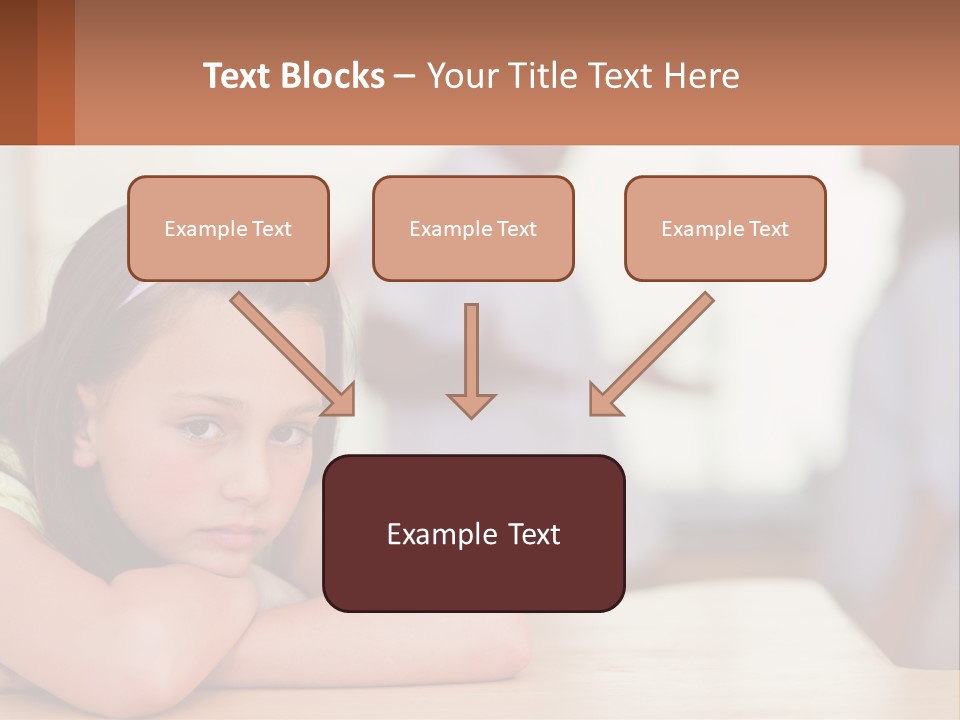 Text Blocks – Your Title Text Here

Example Text

Example Text

Example Text

Example Text